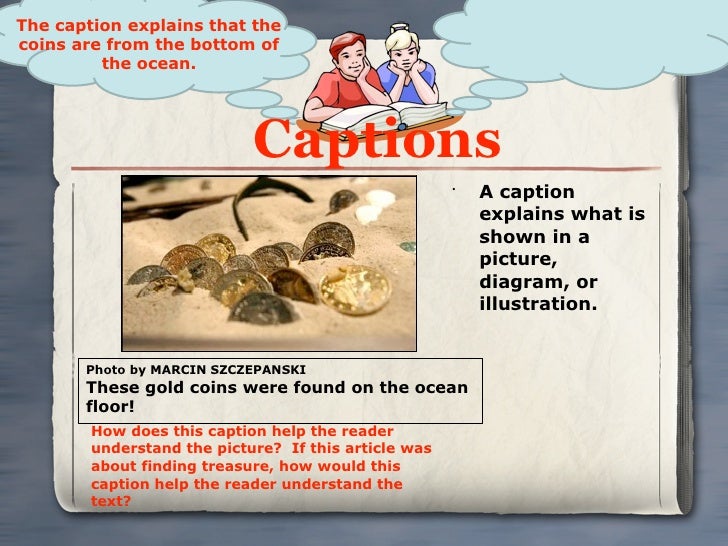 The caption explains that the coins are from the bottom of the ocean.

Captions

A caption explains what is shown in a picture, diagram, or illustration.

Photo by MARCIN SZCZEPANSKI
These gold coins were found on the ocean floor!

How does this caption help the reader understand the picture? If this article was about finding treasure, how would this caption help the reader understand the text?